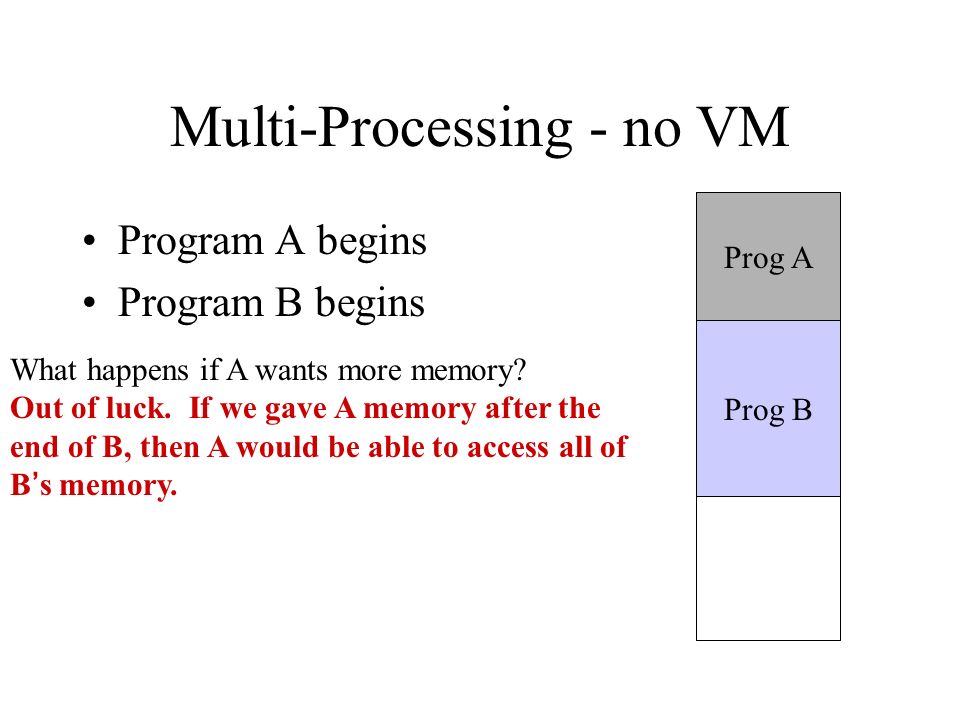 Multi-Processing - no VM

• Program A begins
• Program B begins

What happens if A wants more memory?
Out of luck. If we gave A memory after the end of B, then A would be able to access all of B's memory.

Prog A

Prog B